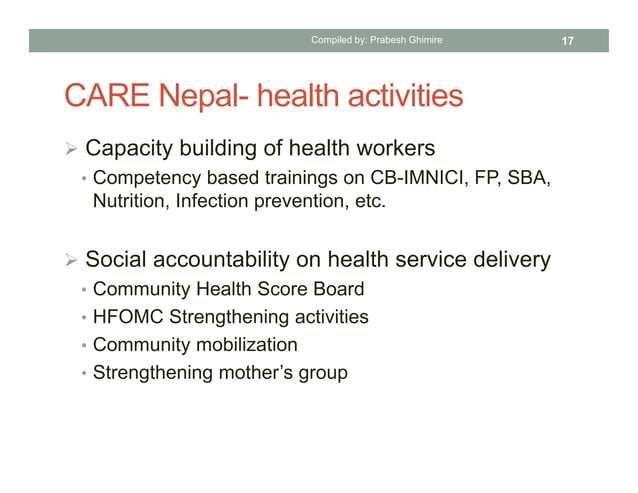 Compiled by: Prabesh Ghimire 17

CARE Nepal- health activities

➢ Capacity building of health workers
• Competency based trainings on CB-IMNICI, FP, SBA, Nutrition, Infection prevention, etc.

➢ Social accountability on health service delivery
• Community Health Score Board
• HFOMC Strengthening activities
• Community mobilization
• Strengthening mother's group